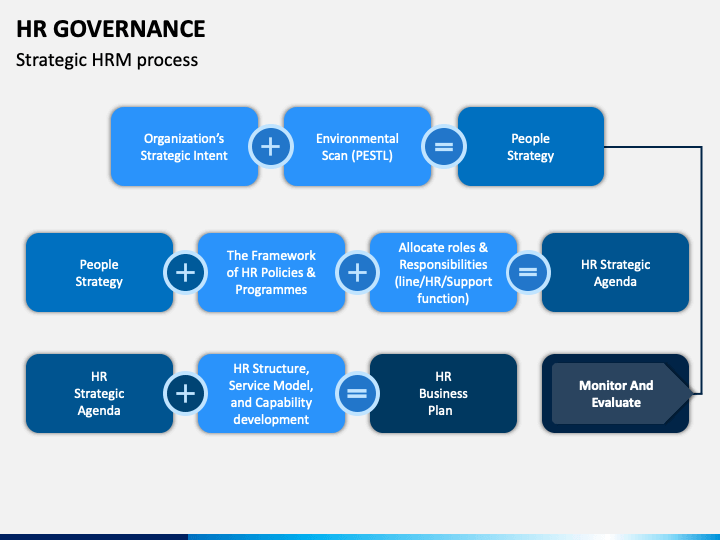 HR GOVERNANCE

Strategic HRM process

Organization's Strategic Intent

+

Environmental Scan (PESTL)

=

People Strategy

People Strategy

+

The Framework of HR Policies & Programmes

+

Allocate roles & Responsibilities (line/HR/Support function)

=

HR Strategic Agenda

HR Strategic Agenda

+

HR Structure, Service Model, and Capability development

=

HR Business Plan

Monitor And Evaluate